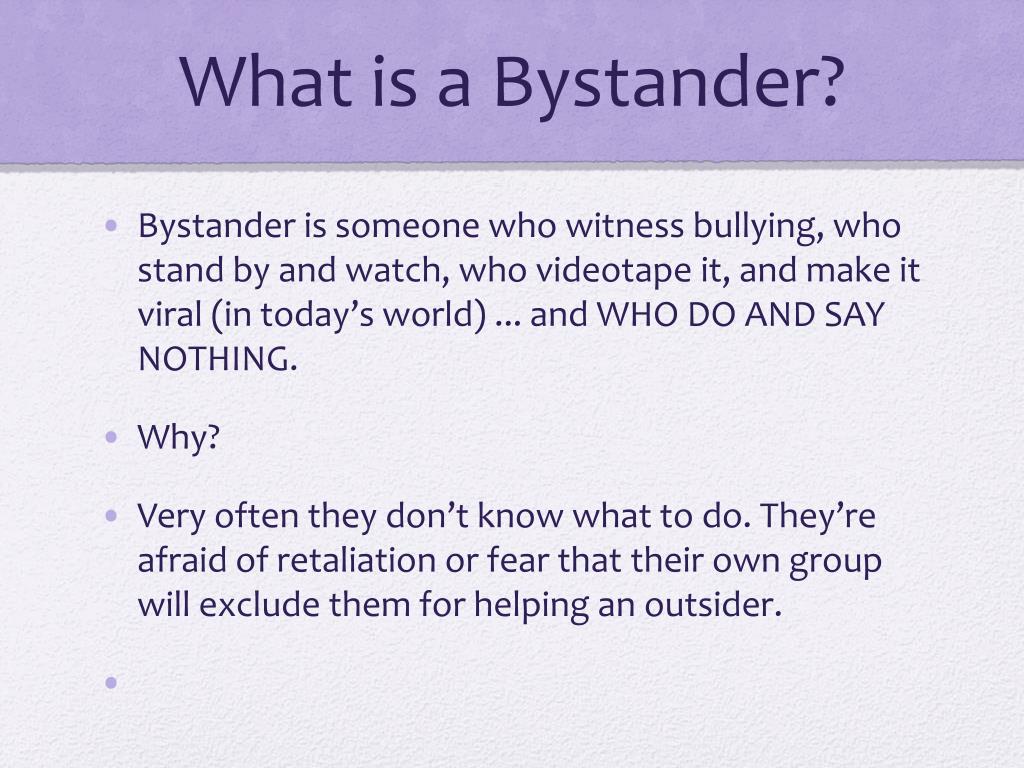 What is a Bystander?

• Bystander is someone who witness bullying, who stand by and watch, who videotape it, and make it viral (in today's world) ... and WHO DO AND SAY NOTHING.

• Why?

• Very often they don't know what to do. They're afraid of retaliation or fear that their own group will exclude them for helping an outsider.

•